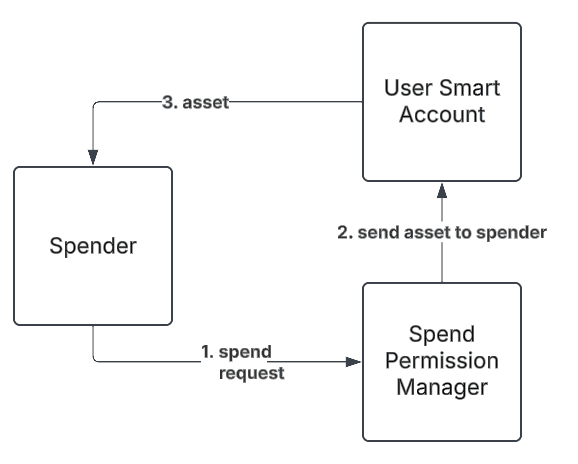 User Smart Account

3. asset

Spender

2. send asset to spender

1. spend request

Spend Permission Manager